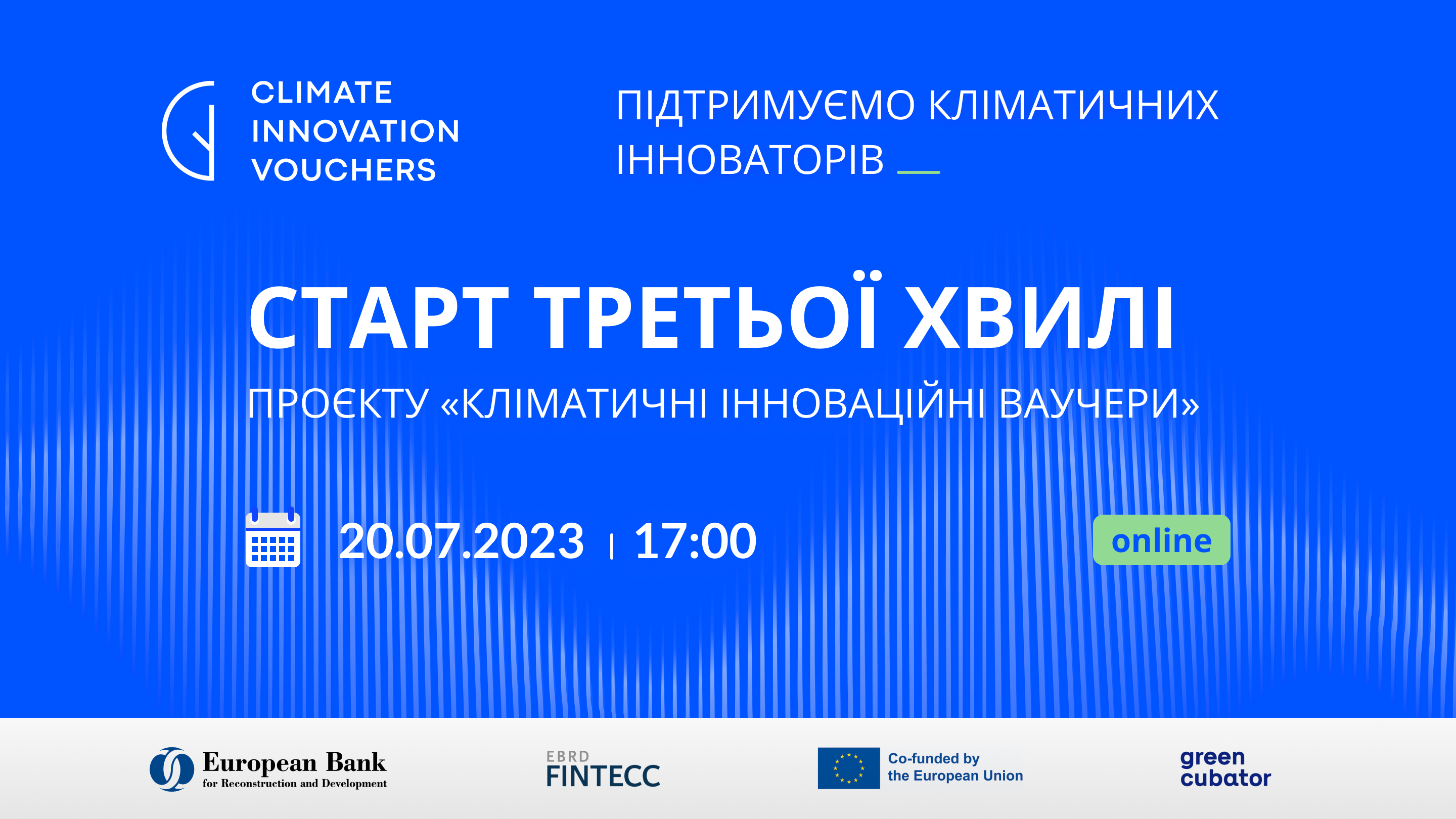 CLIMATE
INNOVATION
VOUCHERS

ПІДТРИМУЄМО КЛІМАТИЧНИХ ІННОВАТОРІВ

СТАРТ ТРЕТЬОЇ ХВИЛІ

ПРОЄКТУ «КЛІМАТИЧНІ ІННОВАЦІЙНІ ВАУЧЕРИ»

20.07.2023 | 17:00

online

European Bank
for Reconstruction and Development

EBRD
FINTECC

Co-funded by
the European Union

green
cubator